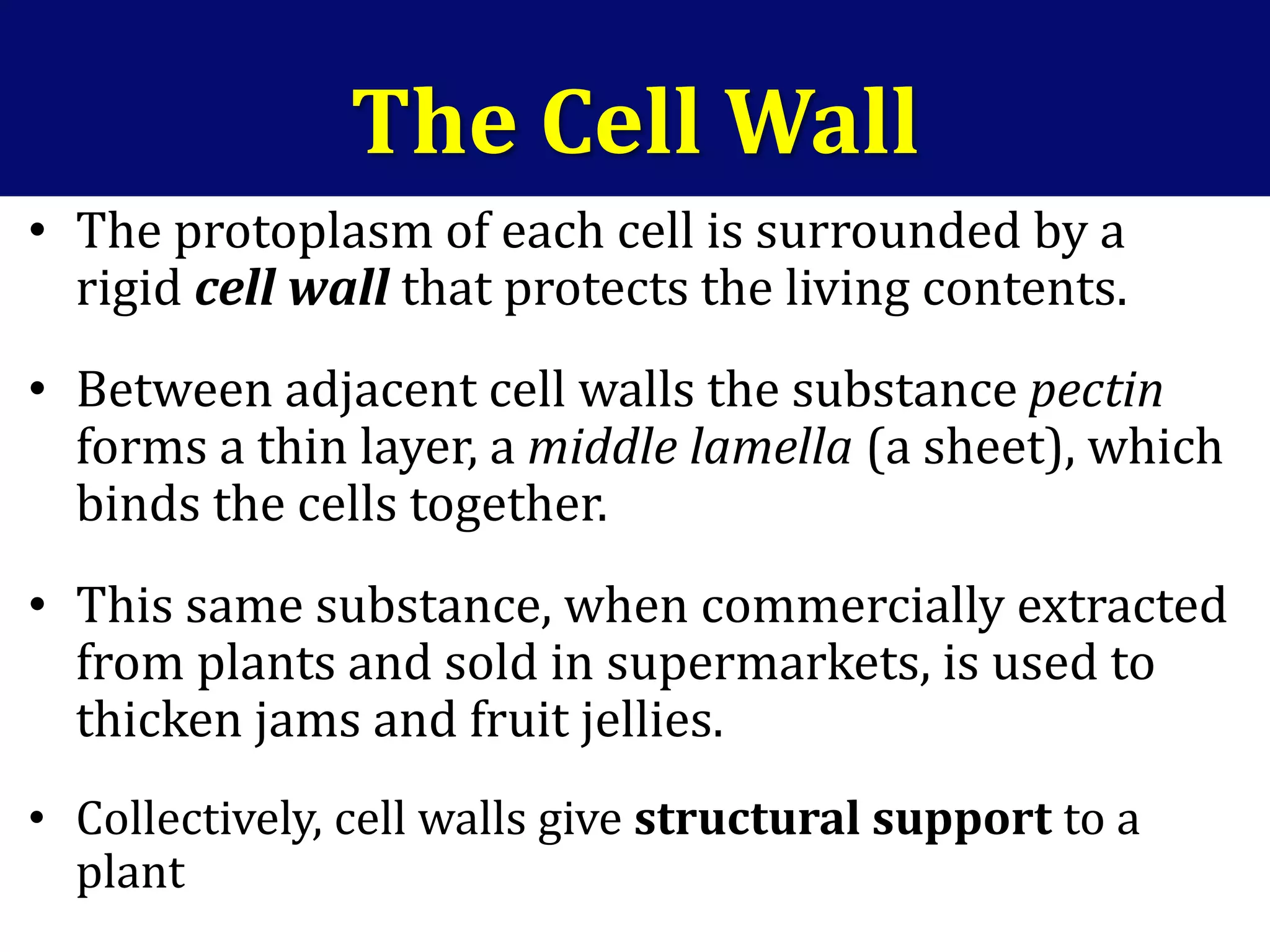 The Cell Wall

• The protoplasm of each cell is surrounded by a rigid cell wall that protects the living contents.

• Between adjacent cell walls the substance pectin forms a thin layer, a middle lamella (a sheet), which binds the cells together.

• This same substance, when commercially extracted from plants and sold in supermarkets, is used to thicken jams and fruit jellies.

• Collectively, cell walls give structural support to a plant